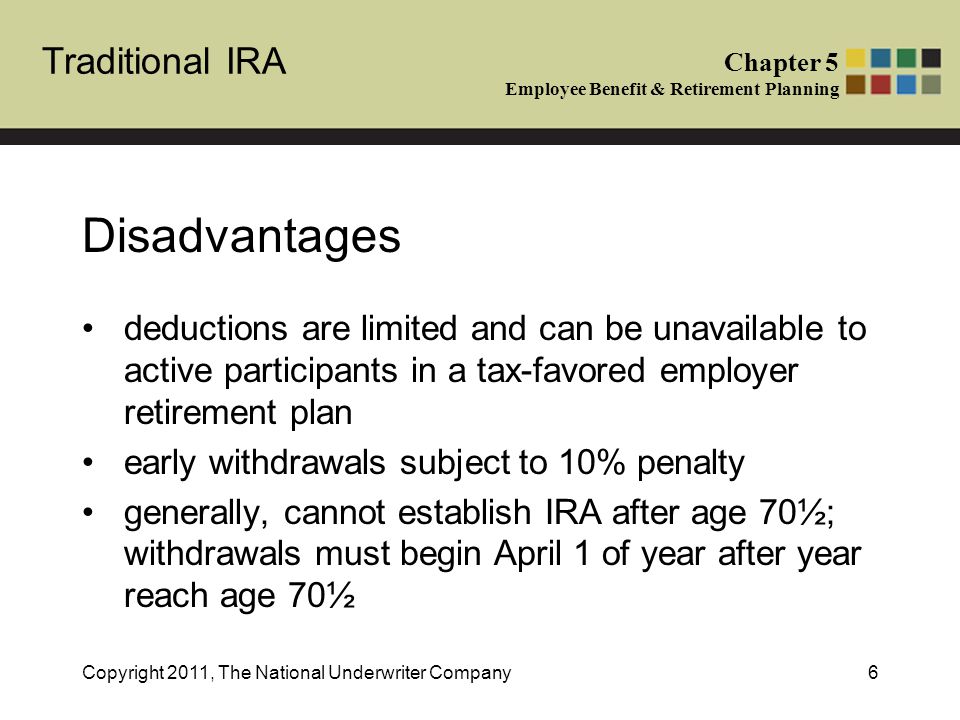 Traditional IRA

Chapter 5
Employee Benefit & Retirement Planning

Disadvantages

• deductions are limited and can be unavailable to active participants in a tax-favored employer retirement plan
• early withdrawals subject to 10% penalty
• generally, cannot establish IRA after age 70½; withdrawals must begin April 1 of year after year reach age 70½

Copyright 2011, The National Underwriter Company

6